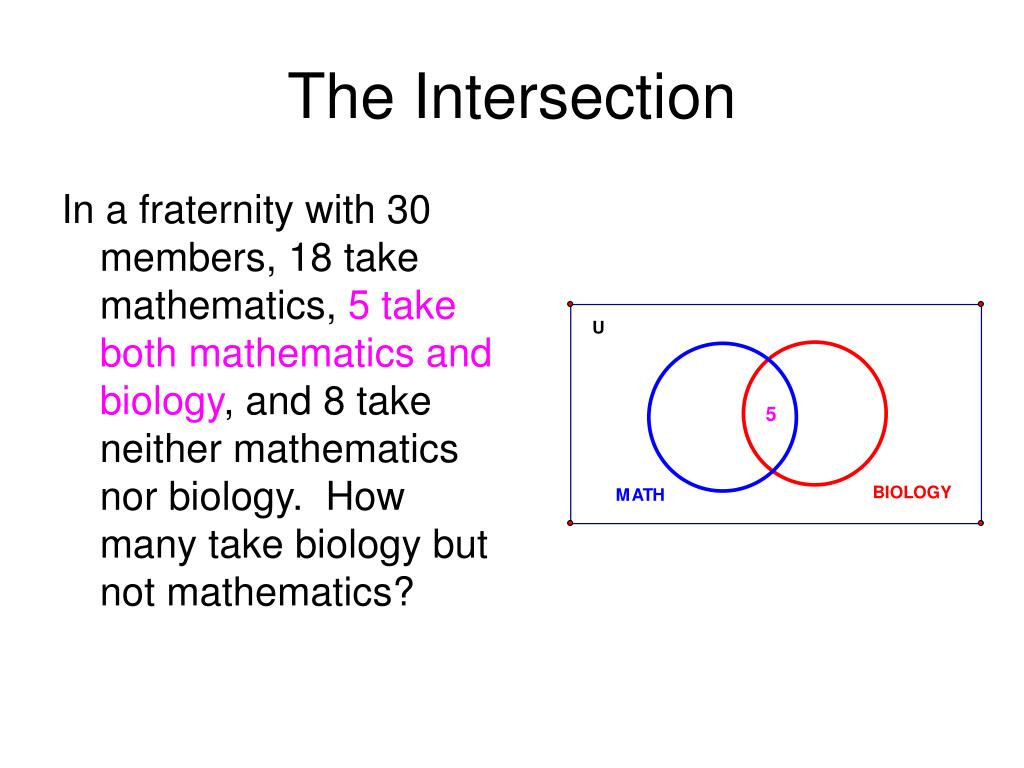 The Intersection

In a fraternity with 30 members, 18 take mathematics, 5 take both mathematics and biology, and 8 take neither mathematics nor biology. How many take biology but not mathematics?

U

5

MATH

BIOLOGY